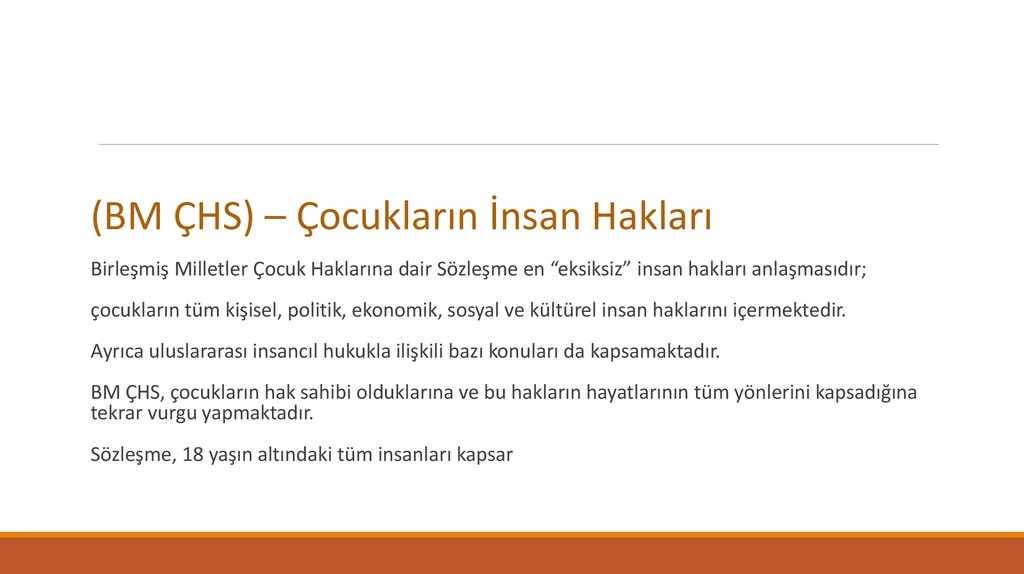 (BM ÇHS) – Çocukların İnsan Hakları

Birleşmiş Milletler Çocuk Haklarına dair Sözleşme en “eksiksiz” insan hakları anlaşmasıdır;

çocukların tüm kişisel, politik, ekonomik, sosyal ve kültürel insan haklarını içermektedir.

Ayrıca uluslararası insancıl hukukla ilişkili bazı konuları da kapsamaktadır.

BM ÇHS, çocukların hak sahibi olduklarına ve bu hakların hayatlarının tüm yönlerini kapsadığına tekrar vurgu yapmaktadır.

Sözleşme, 18 yaşın altındaki tüm insanları kapsar